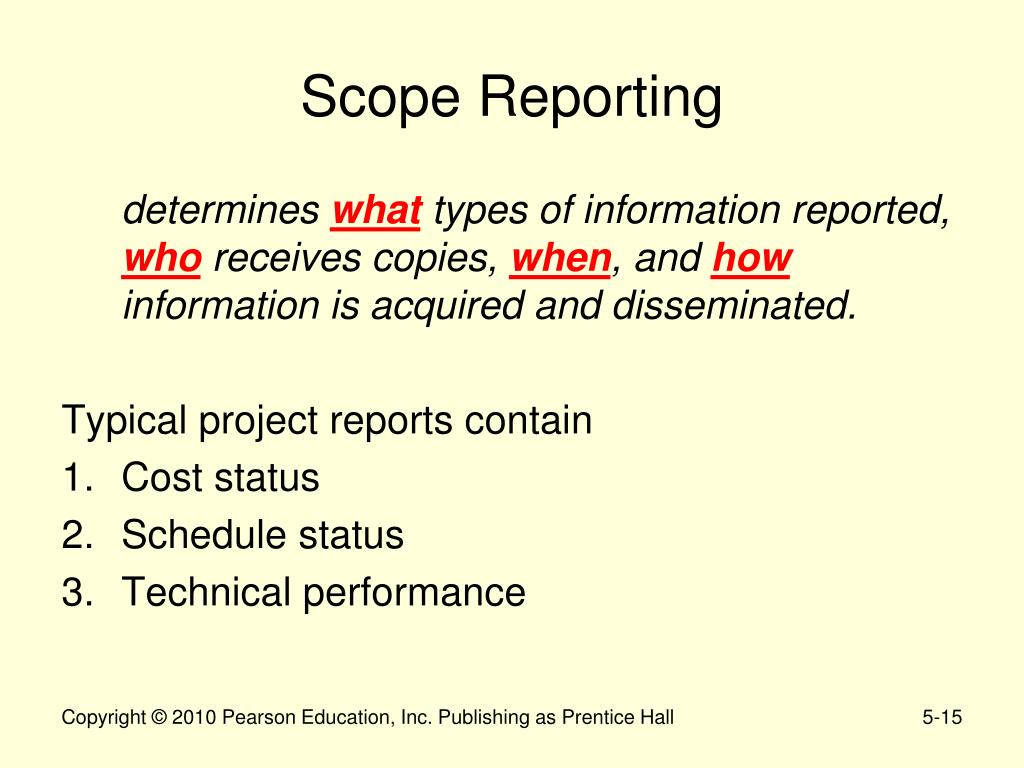 Scope Reporting

determines what types of information reported, who receives copies, when, and how information is acquired and disseminated.

Typical project reports contain
1. Cost status
2. Schedule status
3. Technical performance

Copyright © 2010 Pearson Education, Inc. Publishing as Prentice Hall

5-15